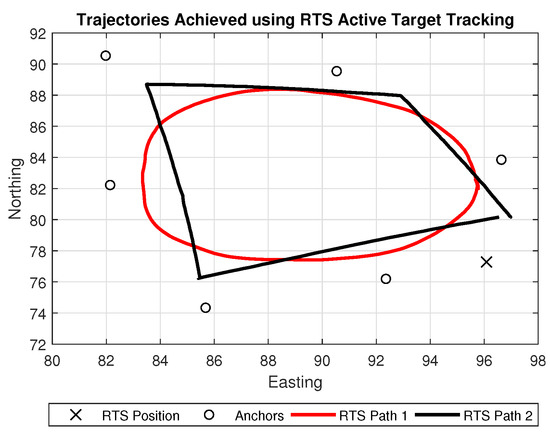 Trajectories Achieved using RTS Active Target Tracking

92
90
88
86
84
82
80
78
76
74
72

Northing

80 82 84 86 88 90 92 94 96 98

Easting

RTS Position Anchors RTS Path 1 RTS Path 2